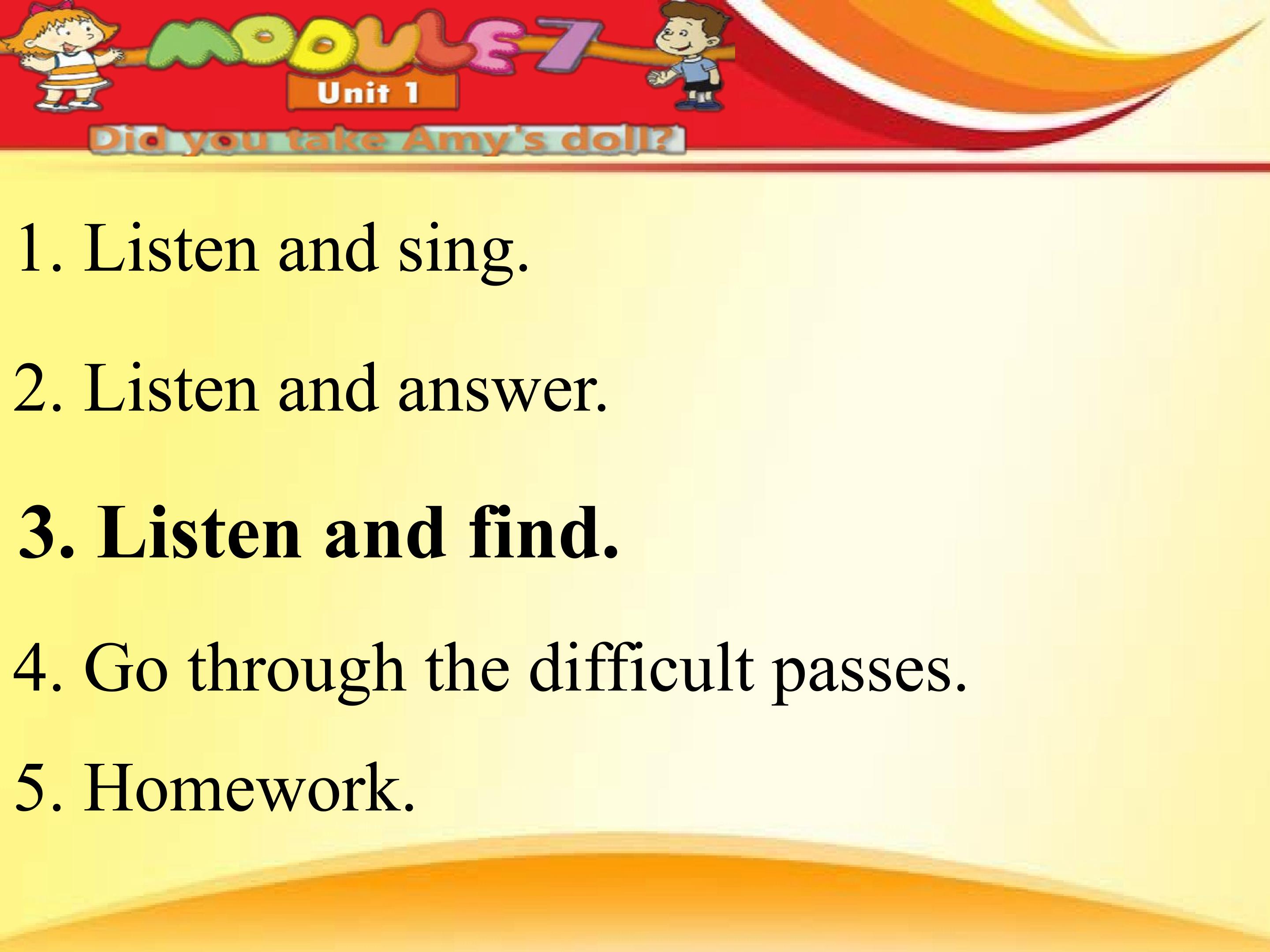 MODULE 7
Unit 1
Did you take Amy's doll?

1. Listen and sing.

2. Listen and answer.

3. Listen and find.

4. Go through the difficult passes.

5. Homework.